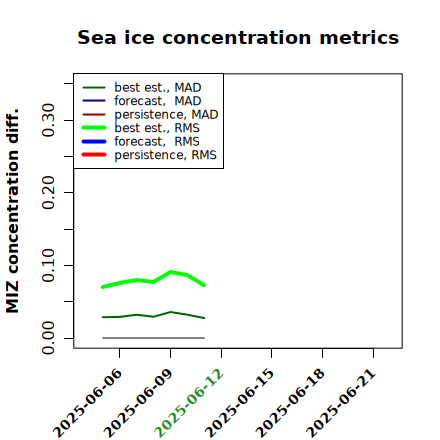 Sea ice concentration metrics

best est., MAD
forecast, MAD
persistence, MAD
best est., RMS
forecast, RMS
persistence, RMS

MIZ concentration diff.

0.00
0.10
0.20
0.30

2025-06-06
2025-06-09
2025-06-12
2025-06-15
2025-06-18
2025-06-21